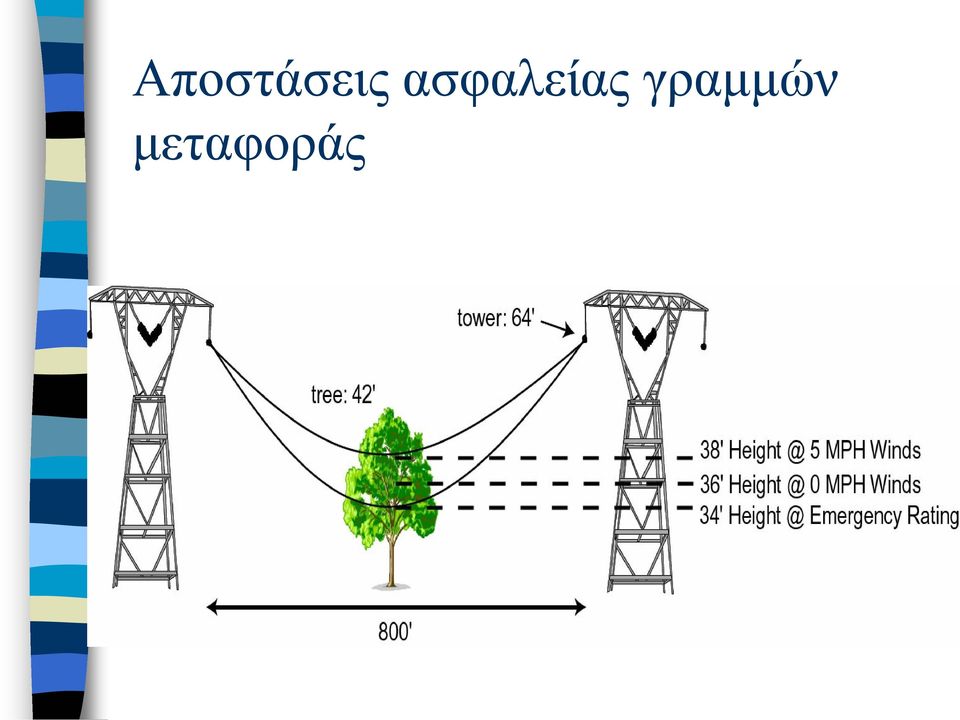 Αποστάσεις ασφαλείας γραμμών μεταφοράς

tower: 64'

tree: 42'

38' Height @ 5 MPH Winds
36' Height @ 0 MPH Winds
34' Height @ Emergency Rating

800'